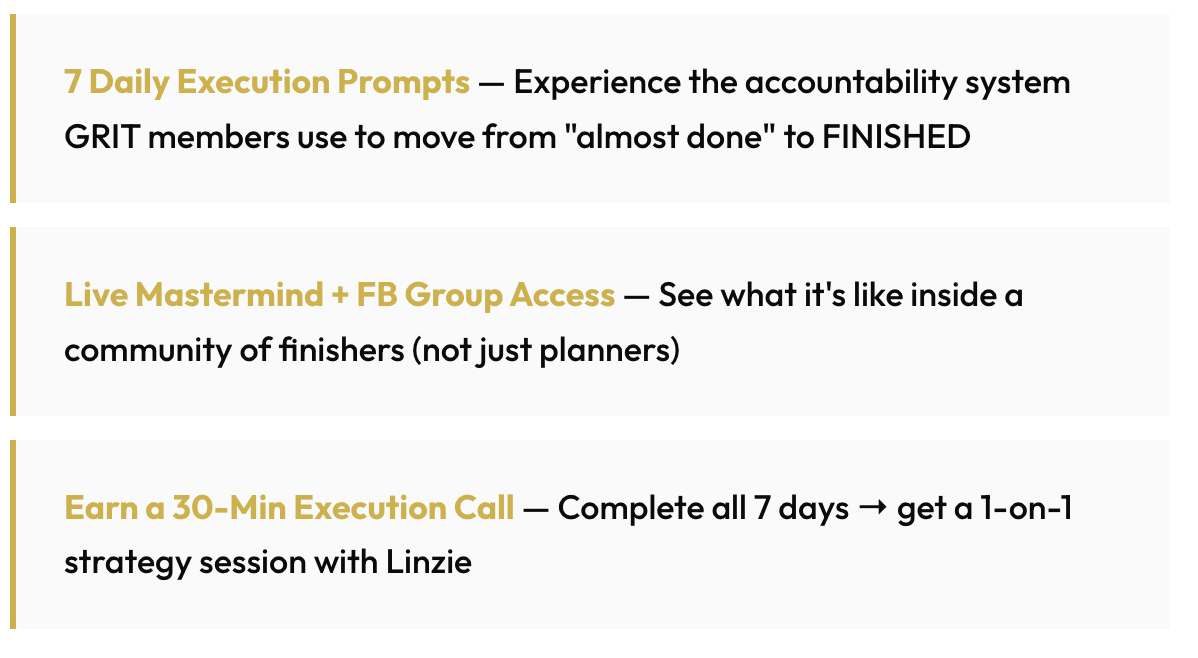 7 Daily Execution Prompts — Experience the accountability system GRIT members use to move from "almost done" to FINISHED

Live Mastermind + FB Group Access — See what it's like inside a community of finishers (not just planners)

Earn a 30-Min Execution Call — Complete all 7 days → get a 1-on-1 strategy session with Linzie